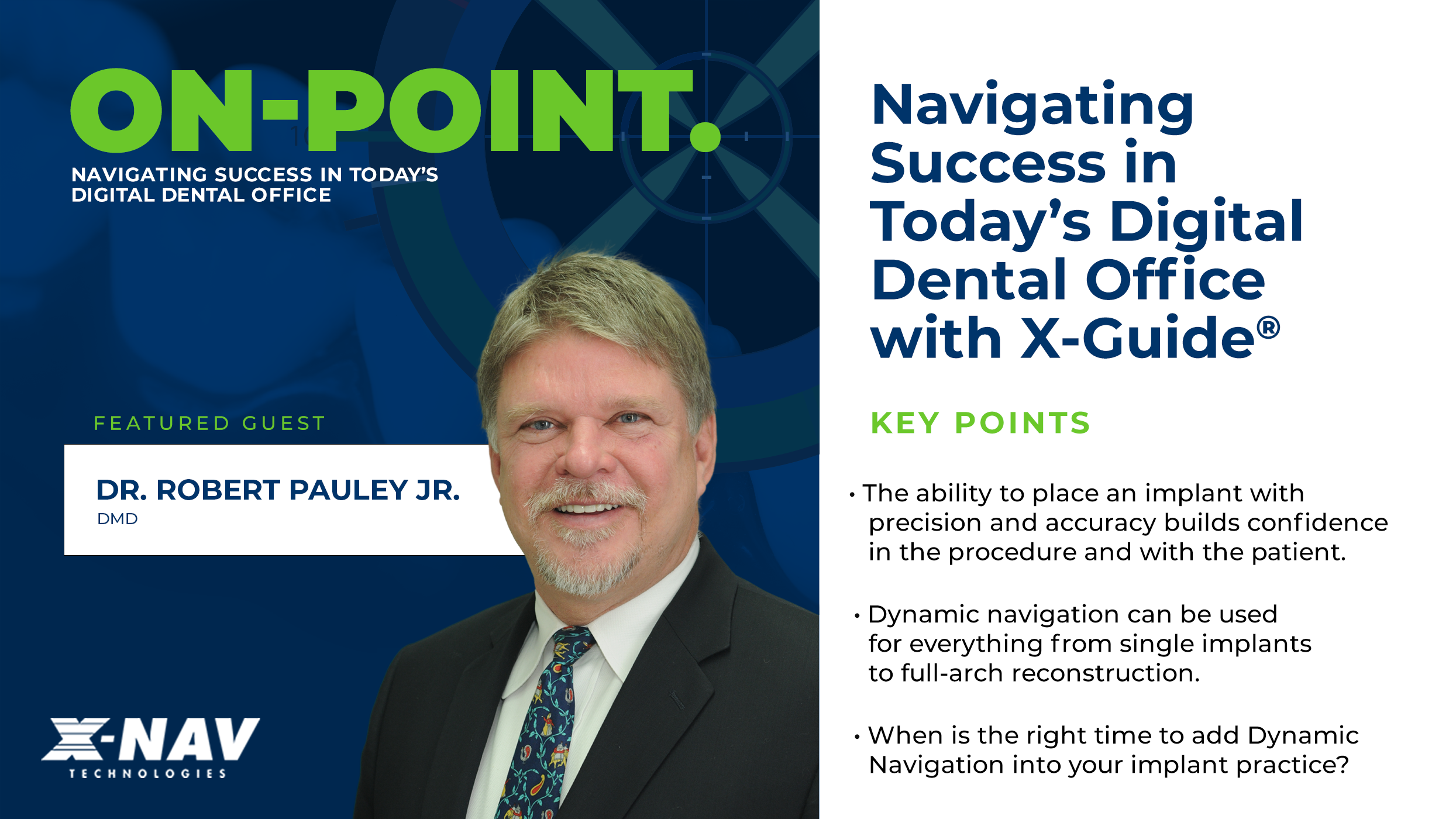 ON-POINT.
NAVIGATING SUCCESS IN TODAY'S DIGITAL DENTAL OFFICE

FEATURED GUEST

DR. ROBERT PAULEY JR.
DMD

X-NAV
TECHNOLOGIES

Navigating Success in Today's Digital Dental Office with X-Guide®

KEY POINTS

• The ability to place an implant with precision and accuracy builds confidence in the procedure and with the patient.

• Dynamic navigation can be used for everything from single implants to full-arch reconstruction.

• When is the right time to add Dynamic Navigation into your implant practice?